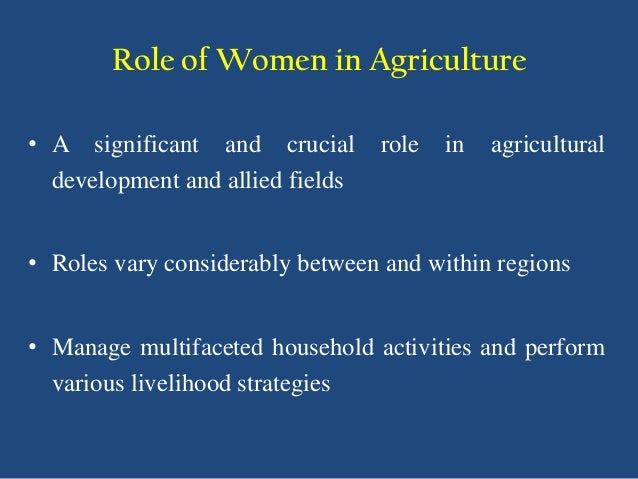 Role of Women in Agriculture

• A significant and crucial role in agricultural development and allied fields

• Roles vary considerably between and within regions

• Manage multifaceted household activities and perform various livelihood strategies